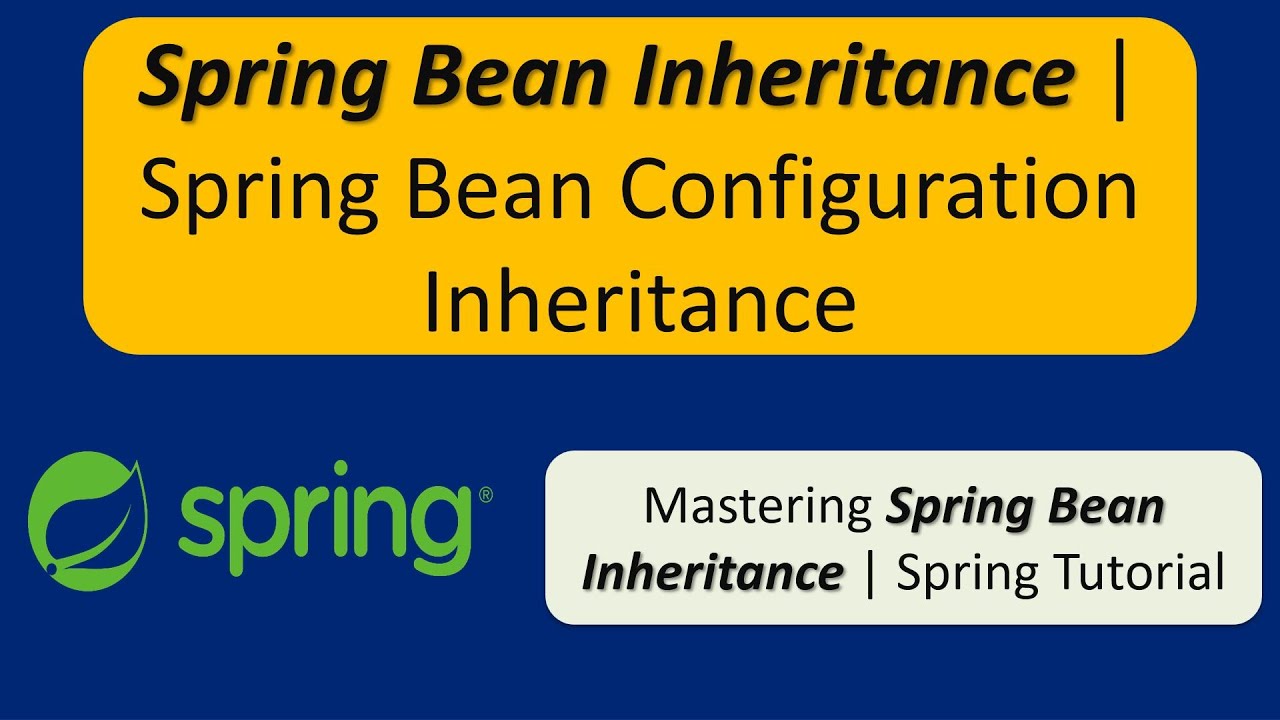 Spring Bean Inheritance | Spring Bean Configuration Inheritance

spring®

Mastering Spring Bean Inheritance | Spring Tutorial